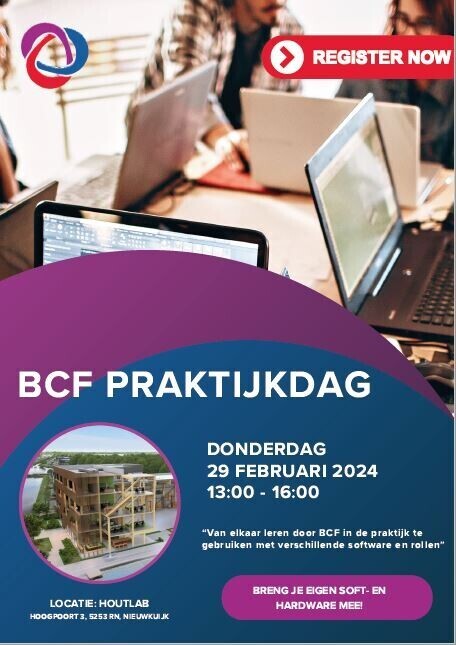 REGISTER NOW

BCF PRAKTIJKDAG

DONDERDAG
29 FEBRUARI 2024
13:00 - 16:00

"Van elkaar leren door BCF in de praktijk te gebruiken met verschillende software en rollen"

LOCATIE: HOUTLAB
HOOGPOORT 3, 5253 RN, NIEUWKUIJK

BRENG JE EIGEN SOFT- EN HARDWARE MEE!